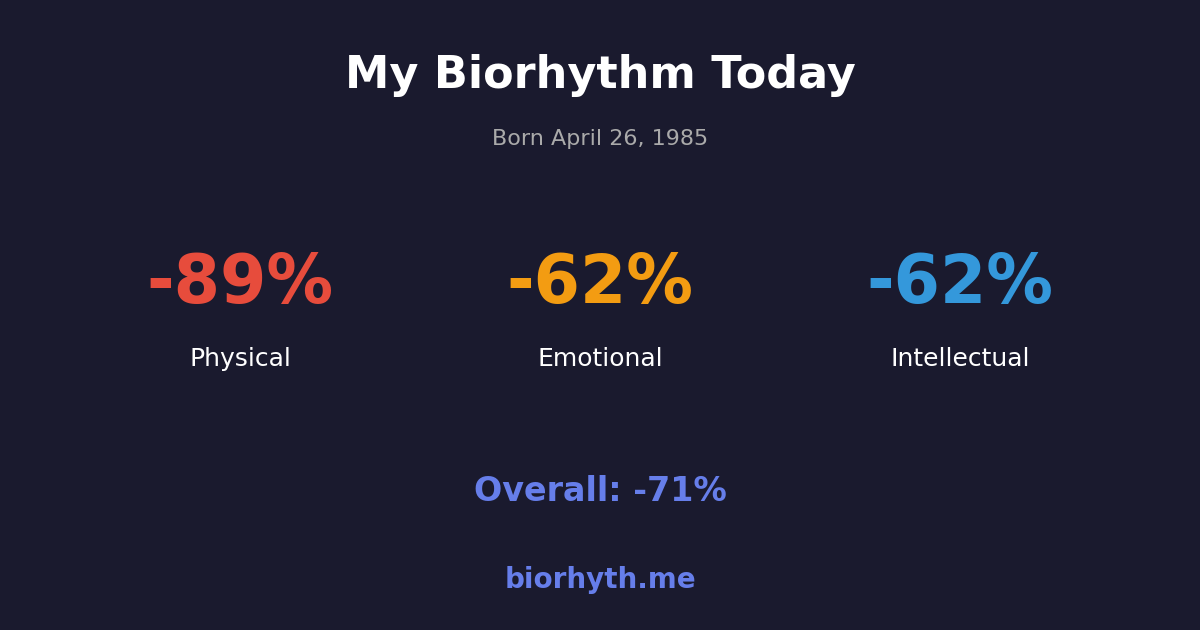 My Biorhythm Today

Born April 26, 1985

-89%
Physical

-62%
Emotional

-62%
Intellectual

Overall: -71%

biorhyth.me